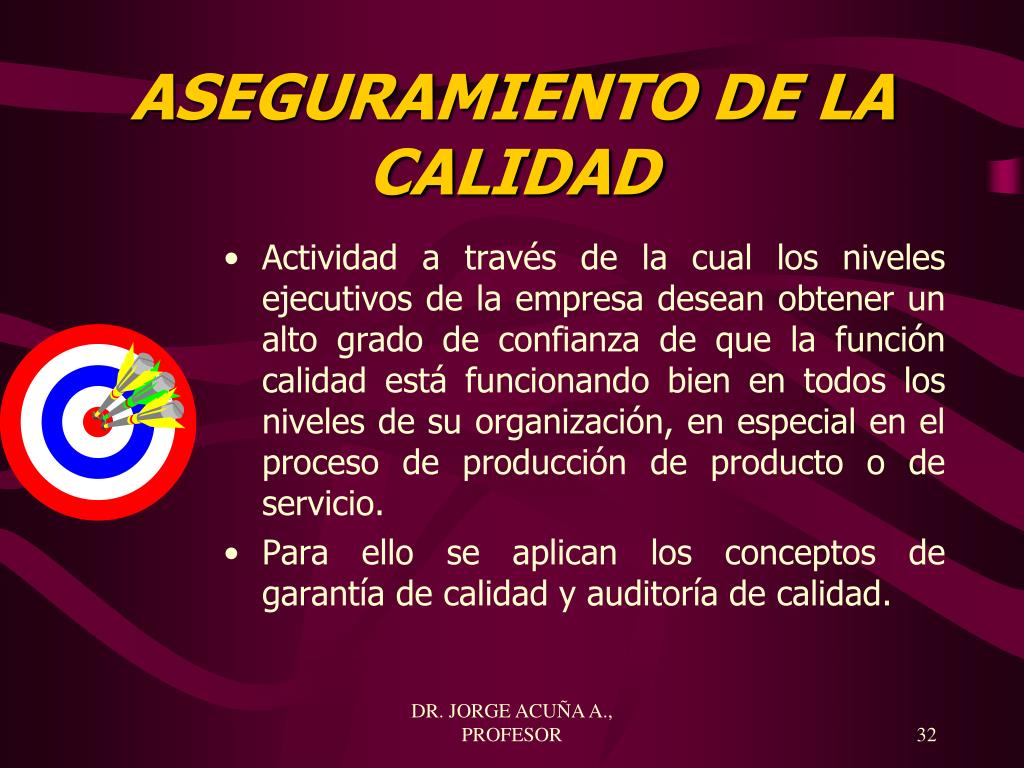 ASEGURAMIENTO DE LA CALIDAD

• Actividad a través de la cual los niveles ejecutivos de la empresa desean obtener un alto grado de confianza de que la función calidad está funcionando bien en todos los niveles de su organización, en especial en el proceso de producción de producto o de servicio.
• Para ello se aplican los conceptos de garantía de calidad y auditoría de calidad.

DR. JORGE ACUÑA A., PROFESOR

32